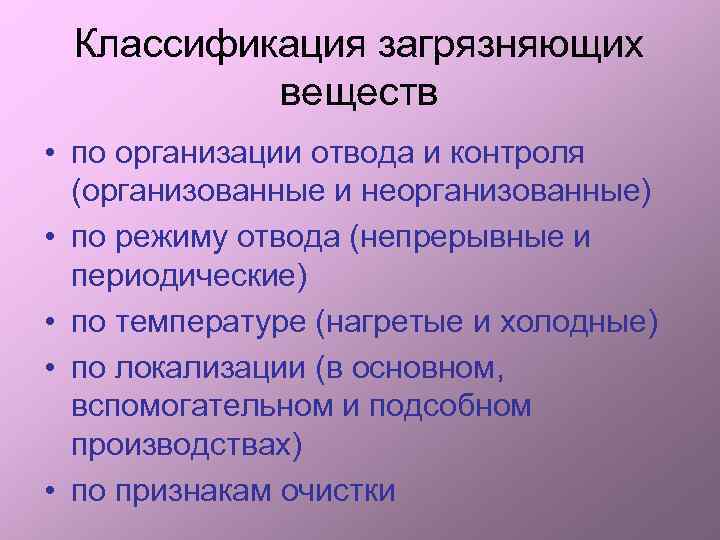 Классификация загрязняющих веществ

• по организации отвода и контроля (организованные и неорганизованные)
• по режиму отвода (непрерывные и периодические)
• по температуре (нагретые и холодные)
• по локализации (в основном, вспомогательном и подсобном производствах)
• по признакам очистки